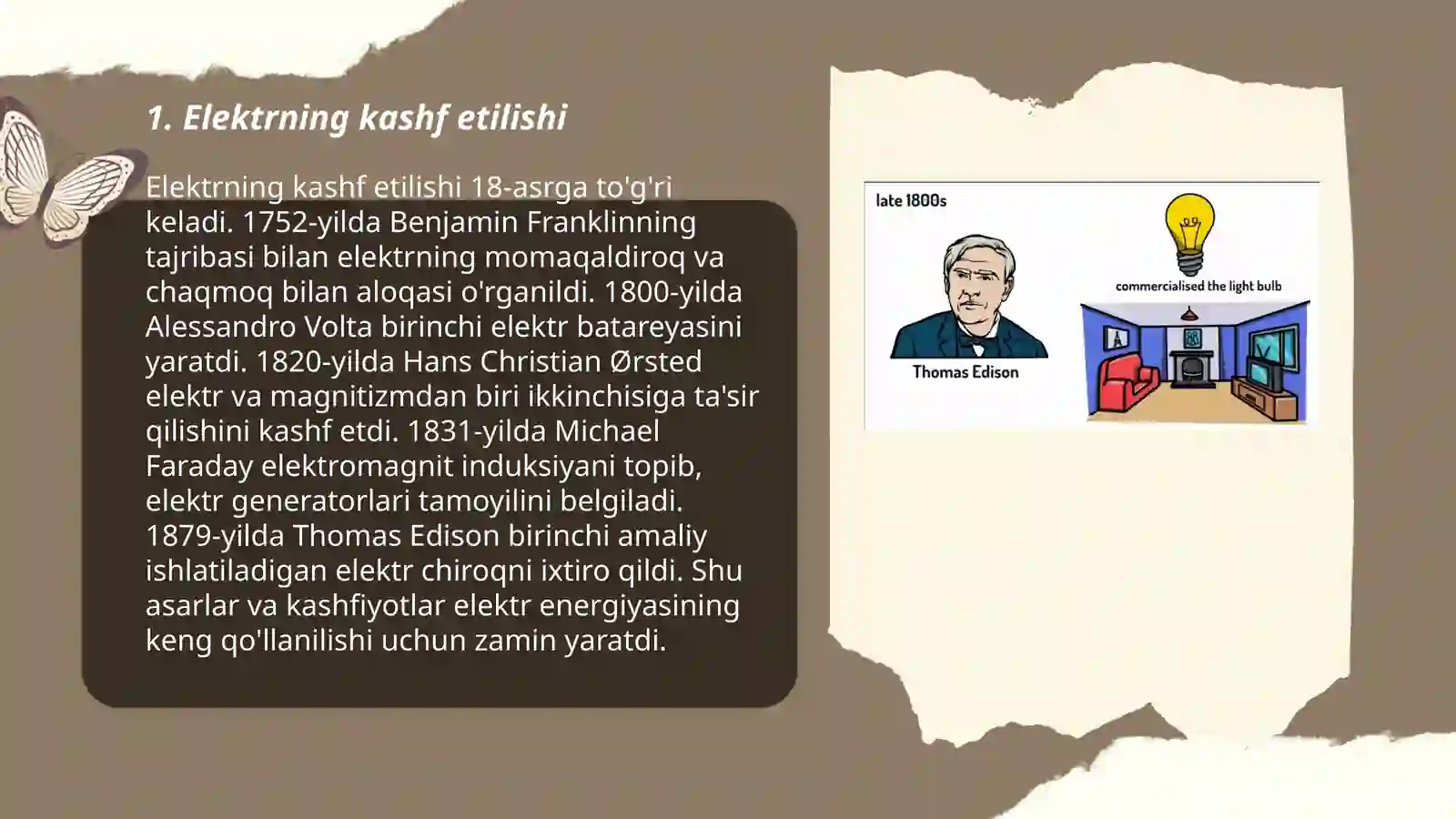 1. Elektrning kashf etilishi

Elektrning kashf etilishi 18-asrga to'g'ri keladi. 1752-yilda Benjamin Franklinning tajribasi bilan elektrning momaqaldiroq va chaqmoq bilan aloqasi o'rganildi. 1800-yilda Alessandro Volta birinchi elektr batareyasini yaratdi. 1820-yilda Hans Christian Ørsted elektr va magnitizmdan biri ikkinchisiga ta'sir qilishini kashf etdi. 1831-yilda Michael Faraday elektromagnit induksiyani topib, elektr generatorlari tamoyilini belgiladi. 1879-yilda Thomas Edison birinchi amaliy ishlatiladigan elektr chiroqni ixtiro qildi. Shu asarlar va kashfiyotlar elektr energiyasining keng qo'llanilishi uchun zamin yaratdi.

late 1800s

Thomas Edison

commercialised the light bulb